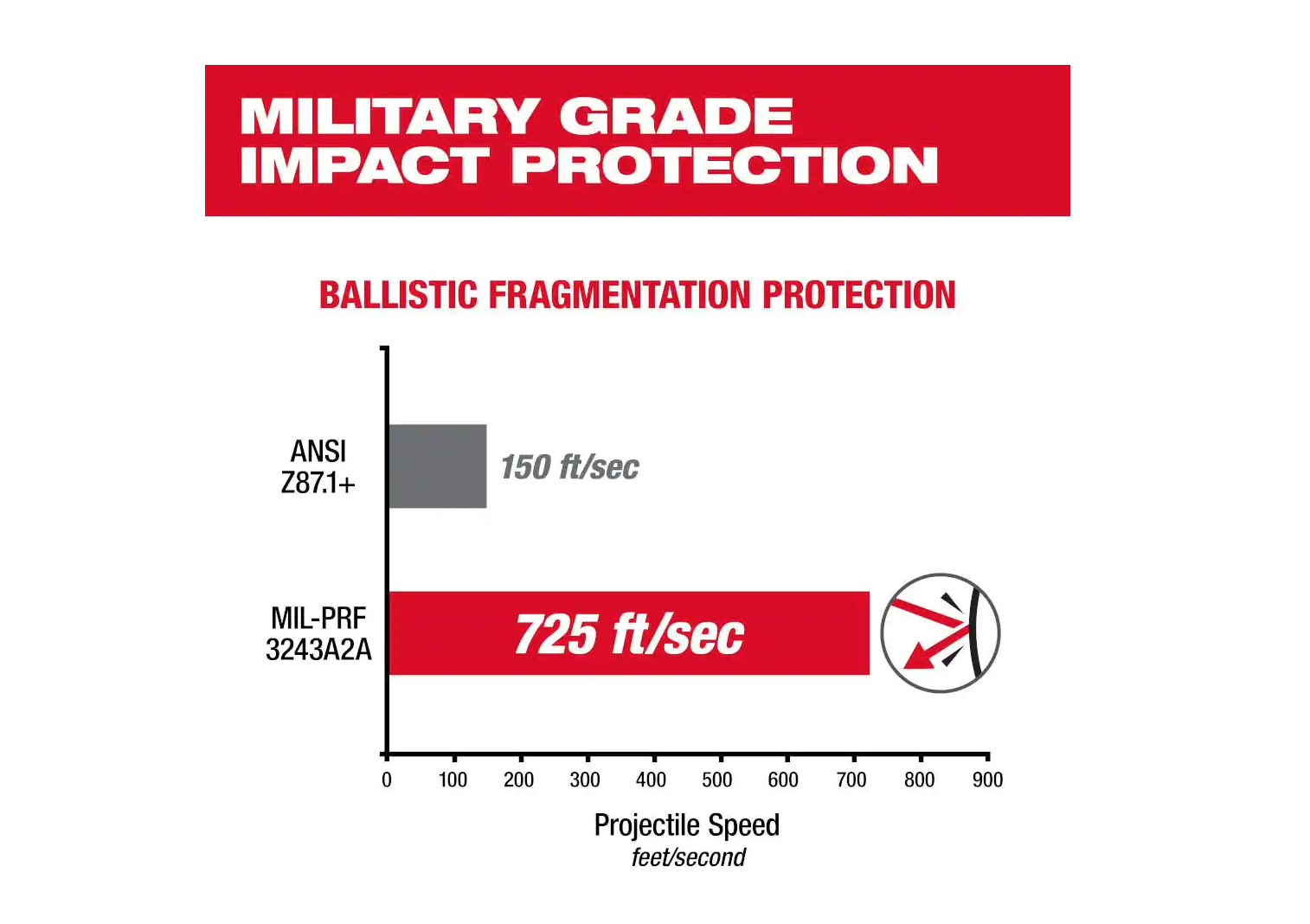 MILITARY GRADE
IMPACT PROTECTION

BALLISTIC FRAGMENTATION PROTECTION

ANSI
Z87.1+

150 ft/sec

MIL-PRF
3243A2A

725 ft/sec

0 100 200 300 400 500 600 700 800 900

Projectile Speed
feet/second